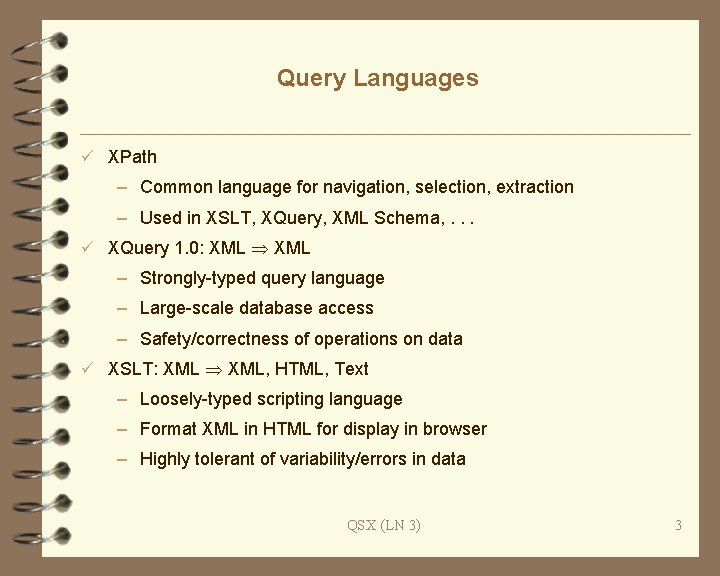 Query Languages

✓ XPath

– Common language for navigation, selection, extraction

– Used in XSLT, XQuery, XML Schema, . . .

✓ XQuery 1.0: XML $\Rightarrow$ XML

– Strongly-typed query language

– Large-scale database access

– Safety/correctness of operations on data

✓ XSLT: XML $\Rightarrow$ XML, HTML, Text

– Loosely-typed scripting language

– Format XML in HTML for display in browser

– Highly tolerant of variability/errors in data

QSX (LN 3)

3